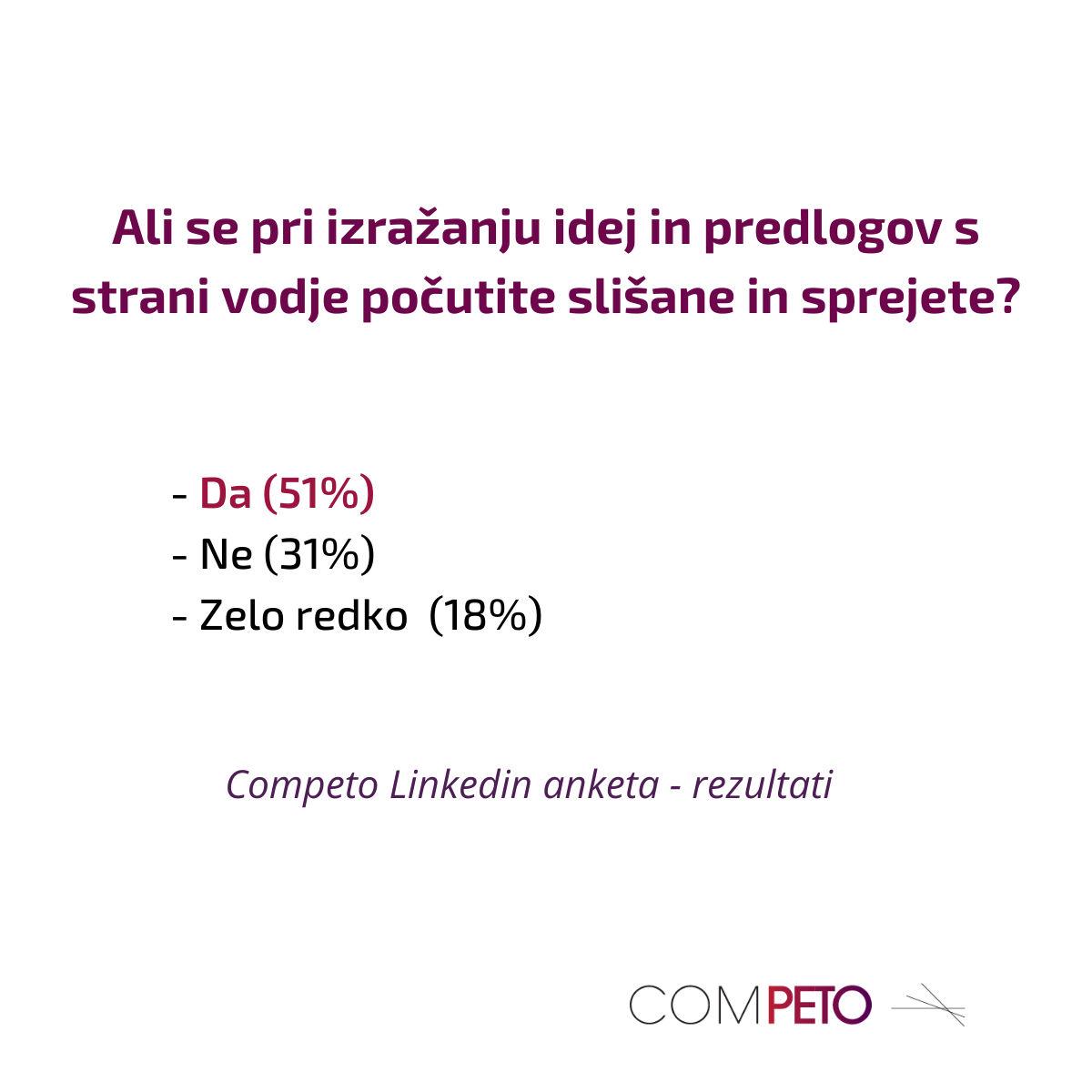 Ali se pri izražanju idej in predlogov s strani vodje počutite slišane in sprejete?

- Da (51%)
- Ne (31%)
- Zelo redko (18%)

Competo Linkedin anketa - rezultati

COMPETO